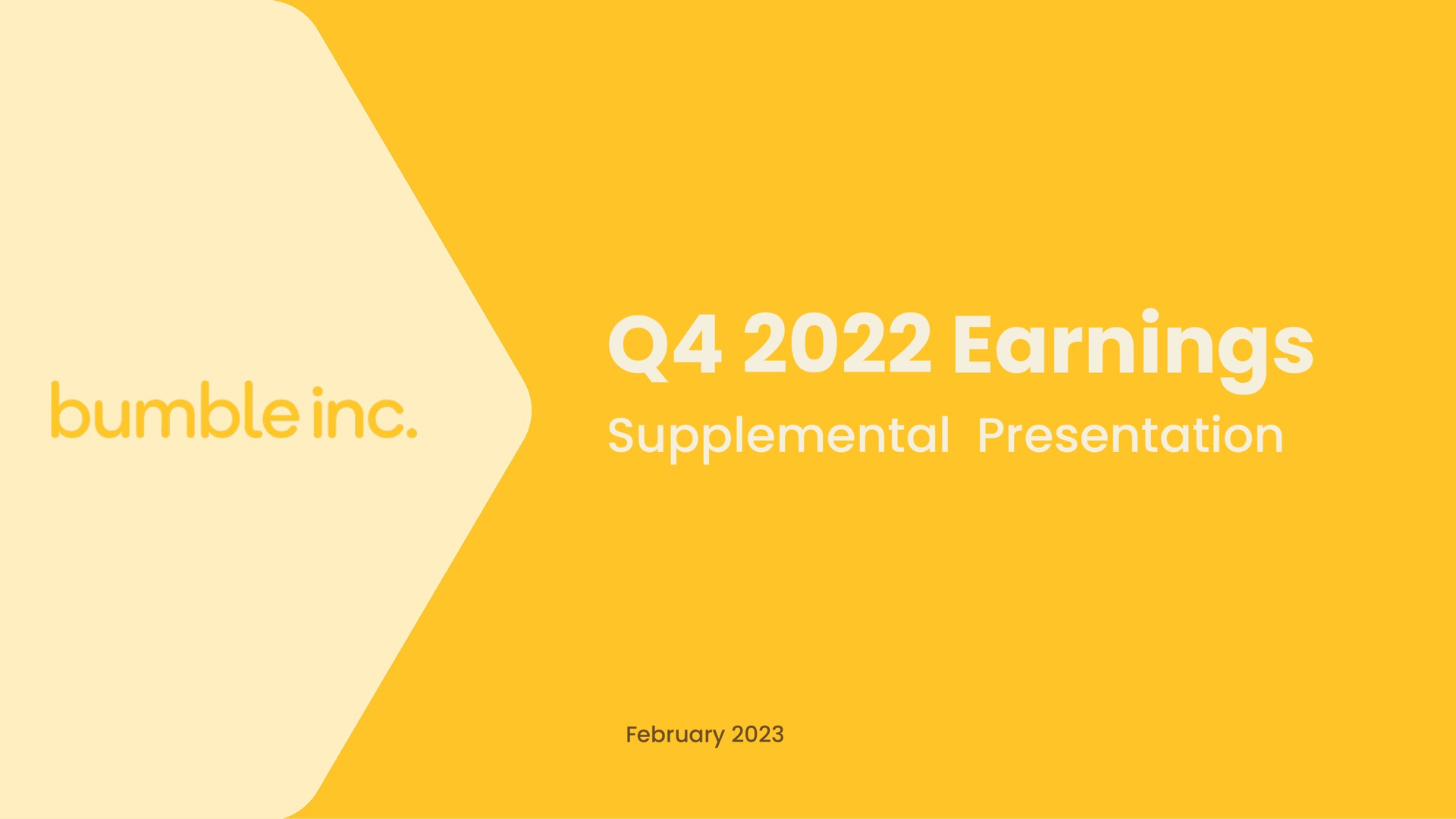 bumble inc.

Q4 2022 Earnings

Supplemental Presentation

February 2023